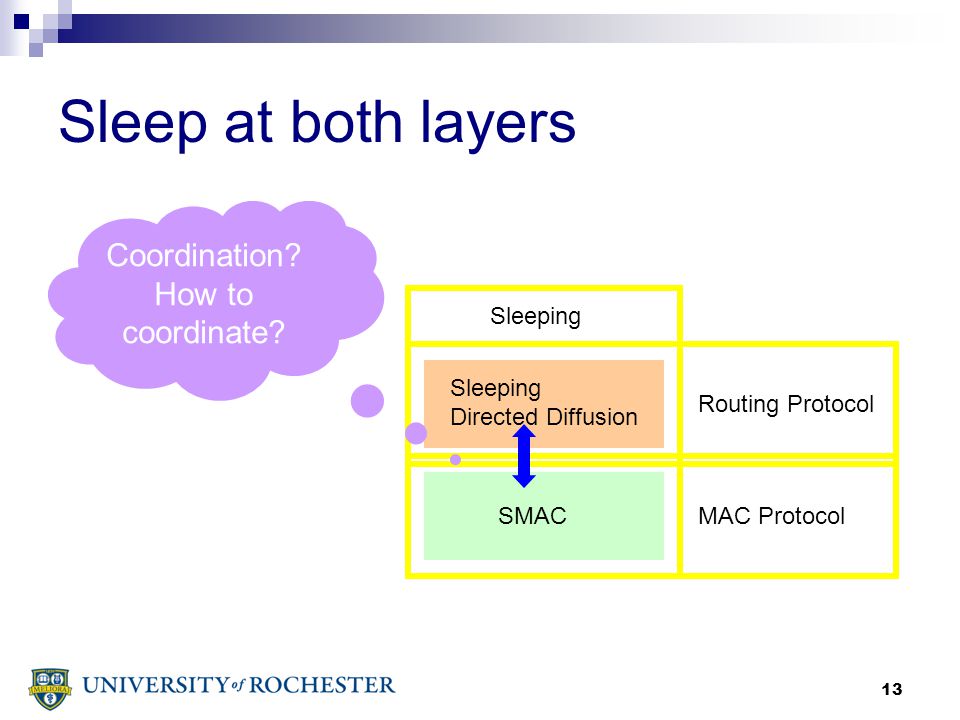 Sleep at both layers

Coordination? How to coordinate?

Sleeping

Sleeping
Directed Diffusion

Routing Protocol

SMAC

MAC Protocol

MELIORA

UNIVERSITY of ROCHESTER

13